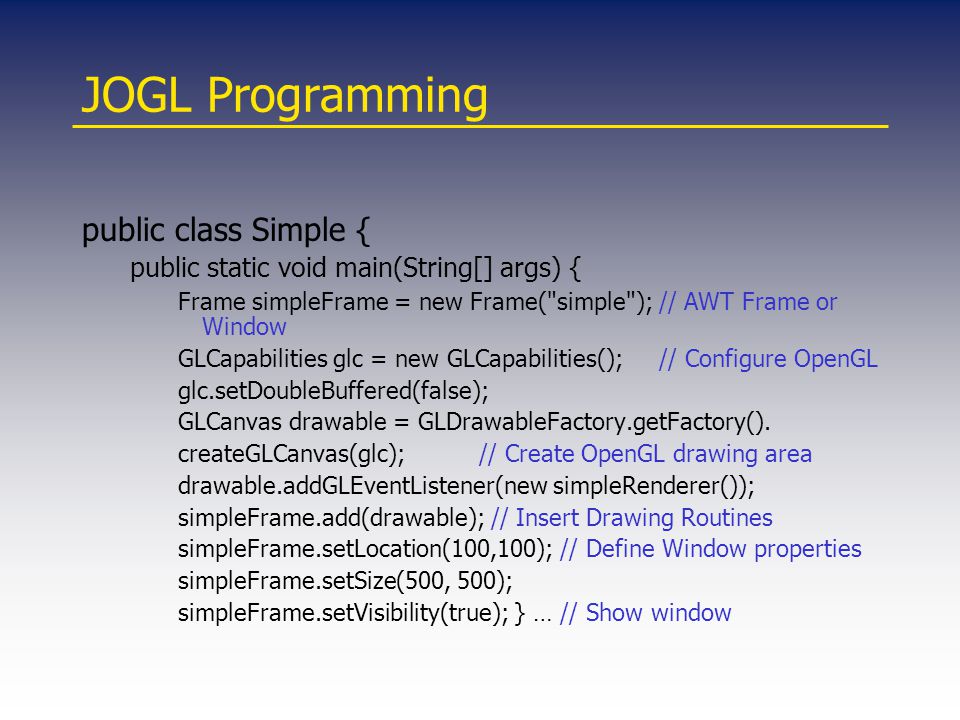 JOGL Programming

public class Simple {

public static void main(String[] args) {

Frame simpleFrame = new Frame("simple"); // AWT Frame or Window

GLCapabilities glc = new GLCapabilities(); // Configure OpenGL

glc.setDoubleBuffered(false);

GLCanvas drawable = GLDrawableFactory.getFactory().

createGLCanvas(glc); // Create OpenGL drawing area

drawable.addGLEventListener(new simpleRenderer());

simpleFrame.add(drawable); // Insert Drawing Routines

simpleFrame.setLocation(100,100); // Define Window properties

simpleFrame.setSize(500, 500);

simpleFrame.setVisibility(true); } … // Show window